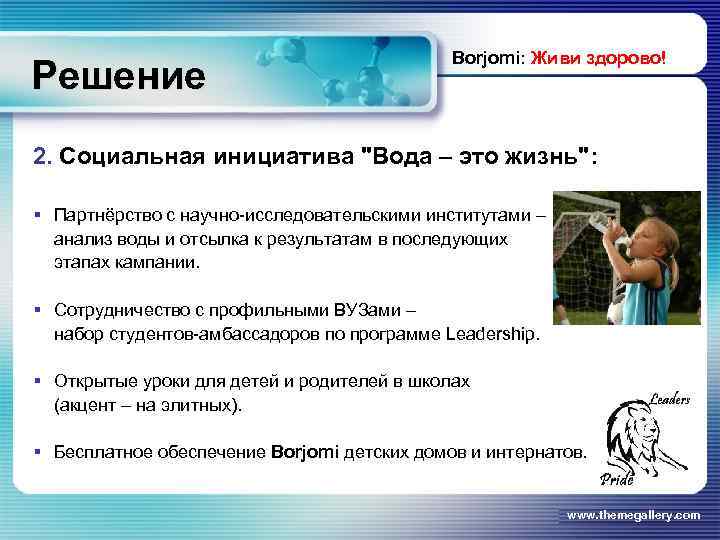 Решение

Borjomi: Живи здорово!

2. Социальная инициатива "Вода – это жизнь":

▪ Партнёрство с научно-исследовательскими институтами – анализ воды и отсылка к результатам в последующих этапах кампании.

▪ Сотрудничество с профильными ВУЗами – набор студентов-амбассадоров по программе Leadership.

▪ Открытые уроки для детей и родителей в школах (акцент – на элитных).

▪ Бесплатное обеспечение Borjomi детских домов и интернатов.

Leaders

Pride

www.themegallery.com